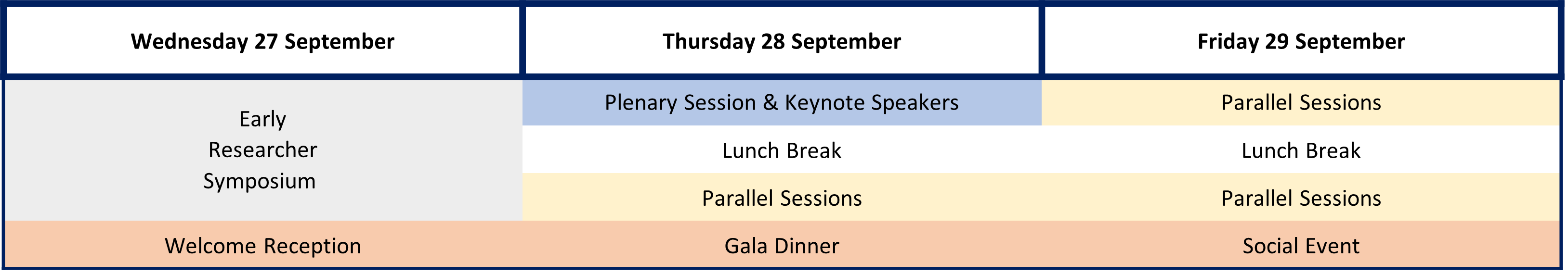 | Wednesday 27 September | Thursday 28 September | Friday 29 September |
|---|---|---|
| Early Researcher Symposium | Plenary Session & Keynote Speakers | Parallel Sessions |
| | Lunch Break | Lunch Break |
| | Parallel Sessions | Parallel Sessions |
| Welcome Reception | Gala Dinner | Social Event |